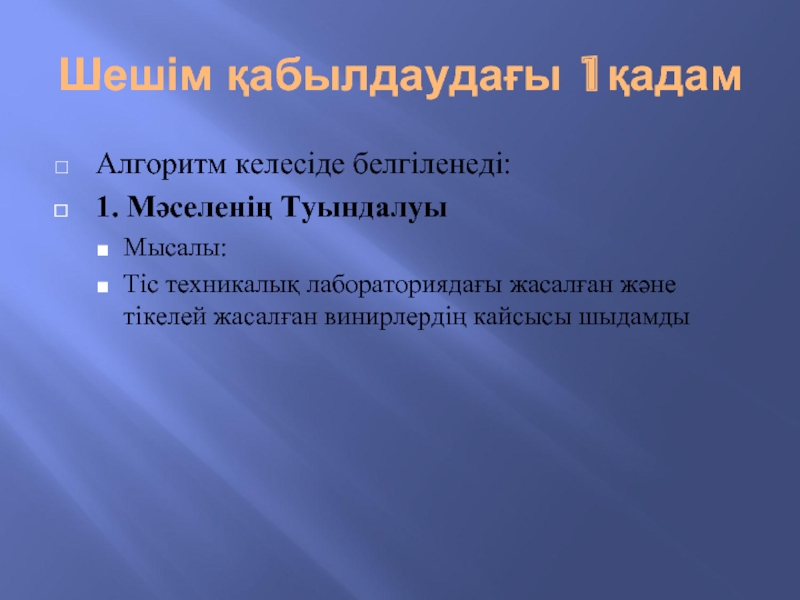 Шешім қабылдаудағы 1қадам

Алгоритм келесіде белгіленеді:

1. Мәселенің Туындалуы

Мысалы:

Тіс техникалық лабораториядағы жасалған және тікелей жасалған винирлердің кайсысы шыдамды